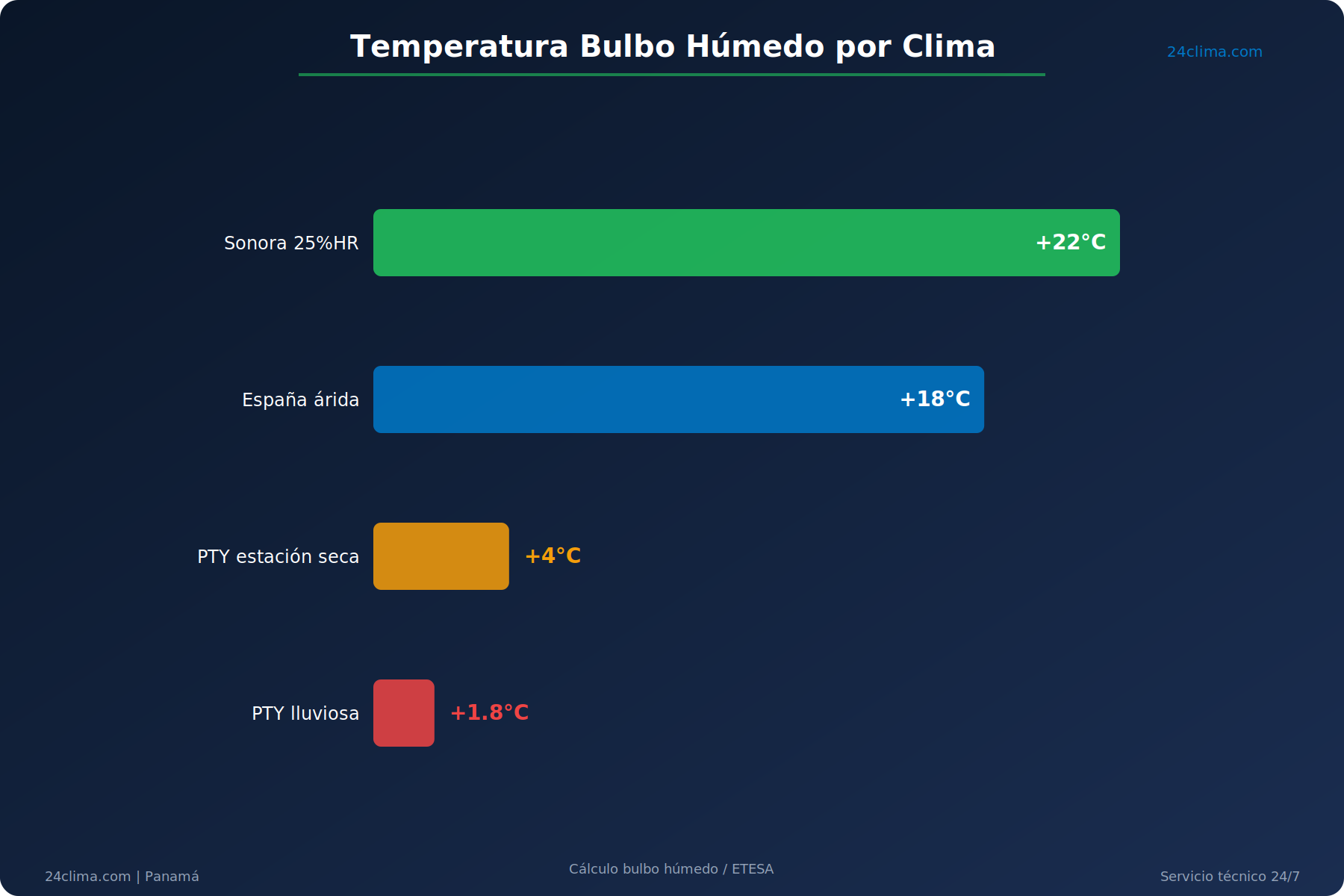 Temperatura Bulbo Húmedo por Clima

24clima.com

Sonora 25%HR +22°C

España árida +18°C

PTY estación seca +4°C

PTY lluviosa +1.8°C

24clima.com | Panamá

Cálculo bulbo húmedo / ETESA

Servicio técnico 24/7